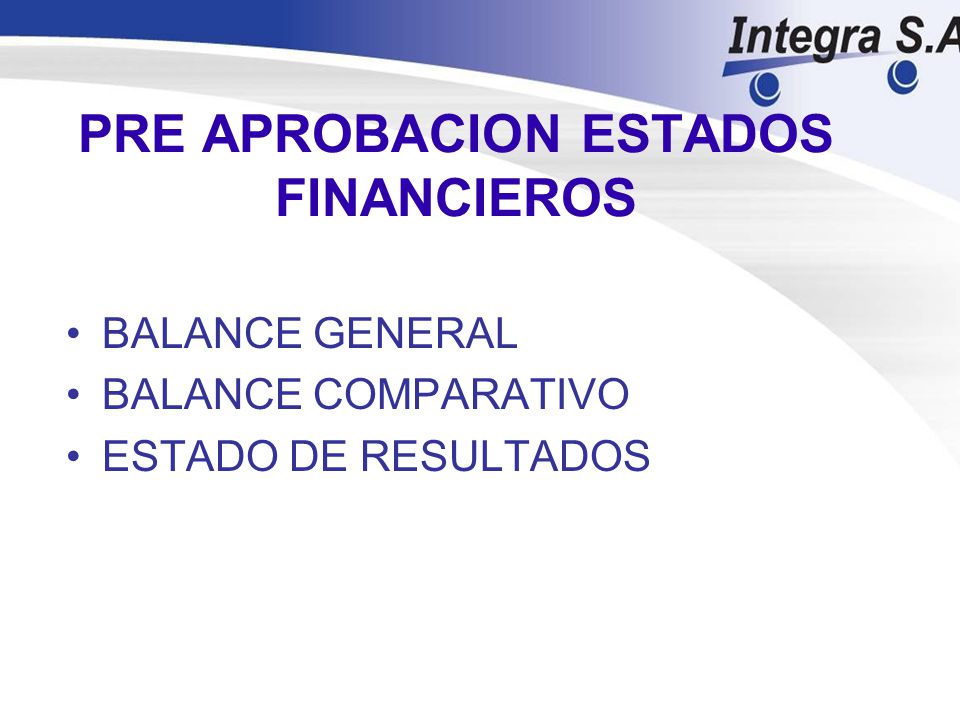 Integra S.A

PRE APROBACION ESTADOS FINANCIEROS

• BALANCE GENERAL
• BALANCE COMPARATIVO
• ESTADO DE RESULTADOS